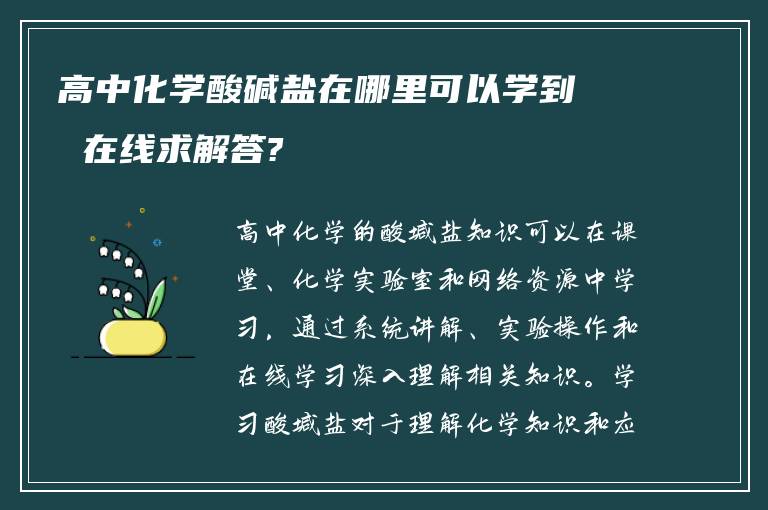 高中化学酸碱盐在哪里可以学到 在线求解答?

高中化学的酸碱盐知识可以在课堂、化学实验室和网络资源中学习，通过系统讲解、实验操作和在线学习深入理解相关知识。学习酸碱盐对于理解化学知识和应